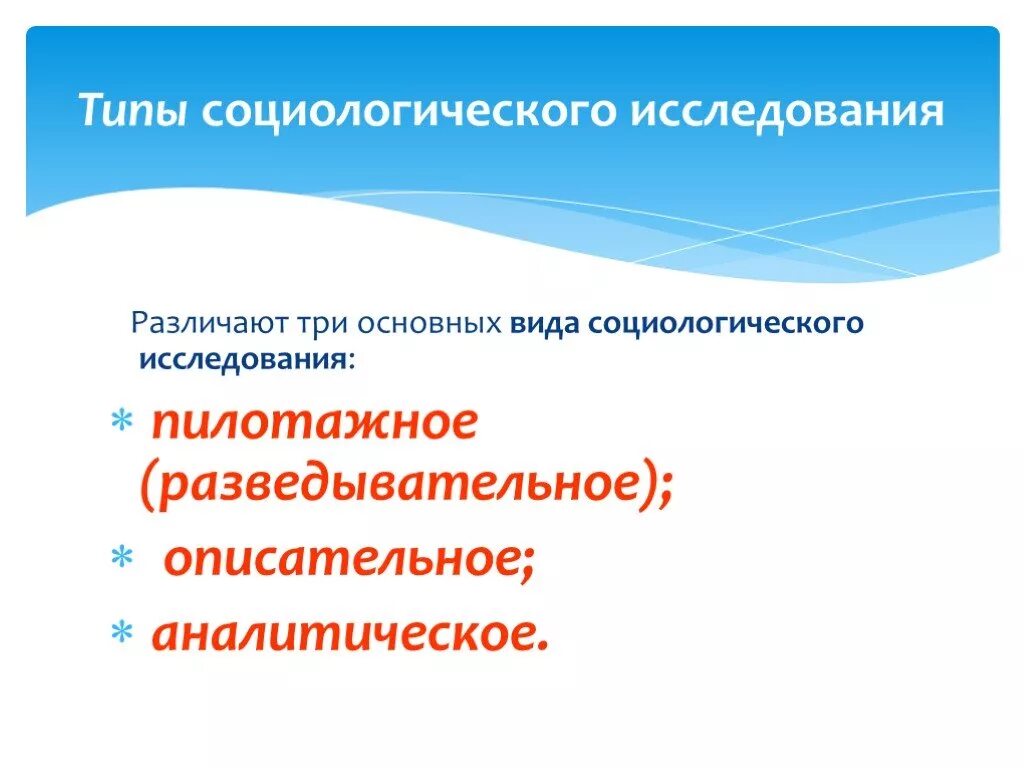 Типы социологического исследования

Различают три основных вида социологического исследования:

* пилотажное (разведывательное);
* описательное;
* аналитическое.